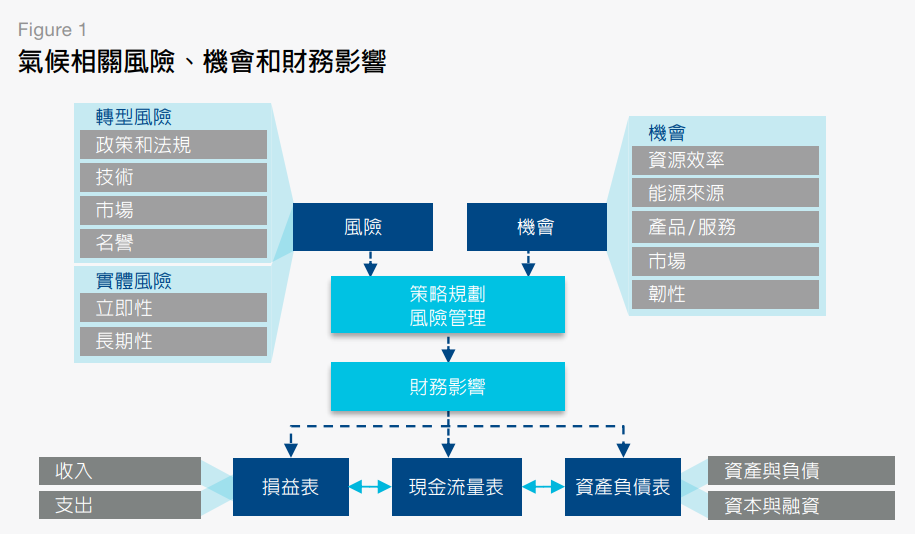 Figure 1
氣候相關風險、機會和財務影響

轉型風險
政策和法規
技術
市場
名譽

實體風險
立即性
長期性

風險

機會

機會
資源效率
能源來源
產品/服務
市場
韌性

策略規劃
風險管理

財務影響

收入
支出

損益表

現金流量表

資產負債表

資產與負債
資本與融資